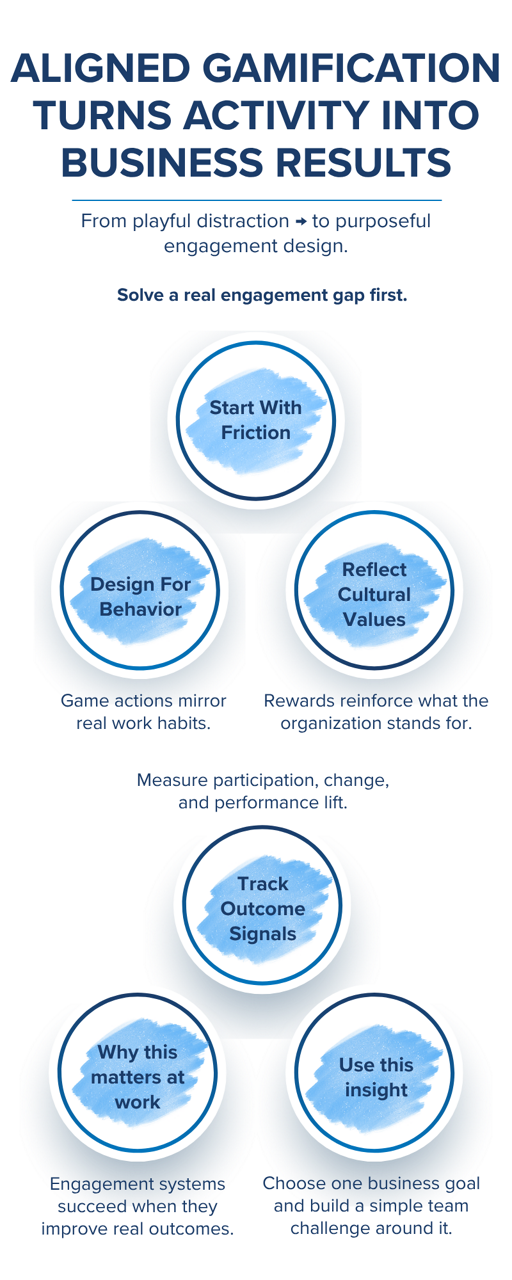 ALIGNED GAMIFICATION TURNS ACTIVITY INTO BUSINESS RESULTS

From playful distraction → to purposeful engagement design.

Solve a real engagement gap first.

Start With Friction

Design For Behavior

Reflect Cultural Values

Game actions mirror real work habits.

Rewards reinforce what the organization stands for.

Measure participation, change, and performance lift.

Track Outcome Signals

Why this matters at work

Use this insight

Engagement systems succeed when they improve real outcomes.

Choose one business goal and build a simple team challenge around it.